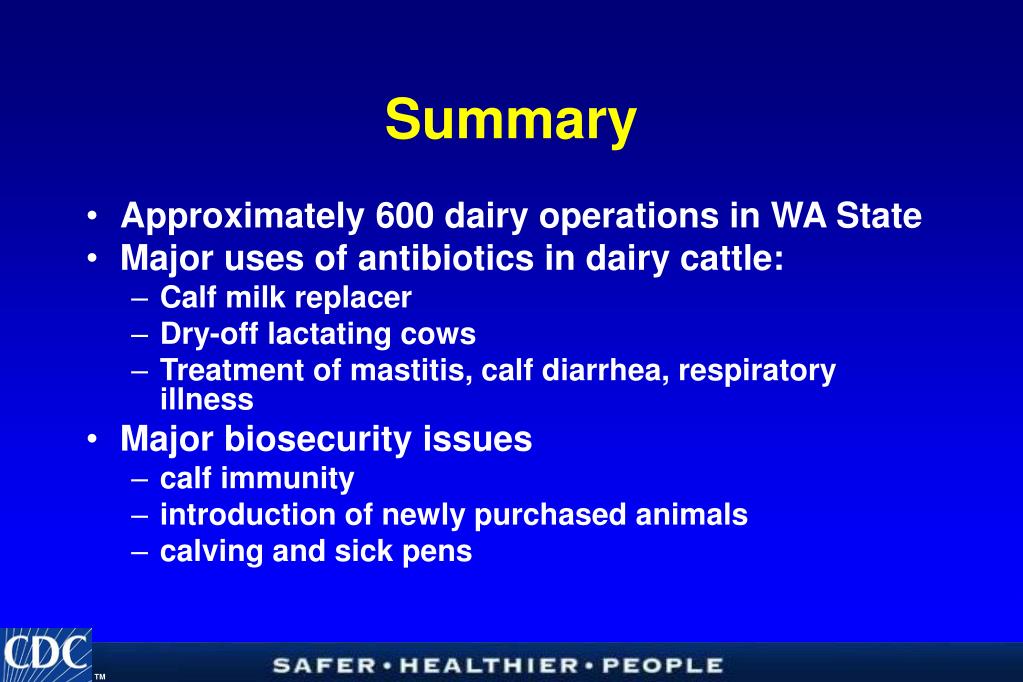 Summary

• Approximately 600 dairy operations in WA State
• Major uses of antibiotics in dairy cattle:
– Calf milk replacer
– Dry-off lactating cows
– Treatment of mastitis, calf diarrhea, respiratory illness
• Major biosecurity issues
– calf immunity
– introduction of newly purchased animals
– calving and sick pens

CDC TM

SAFER • HEALTHIER • PEOPLE